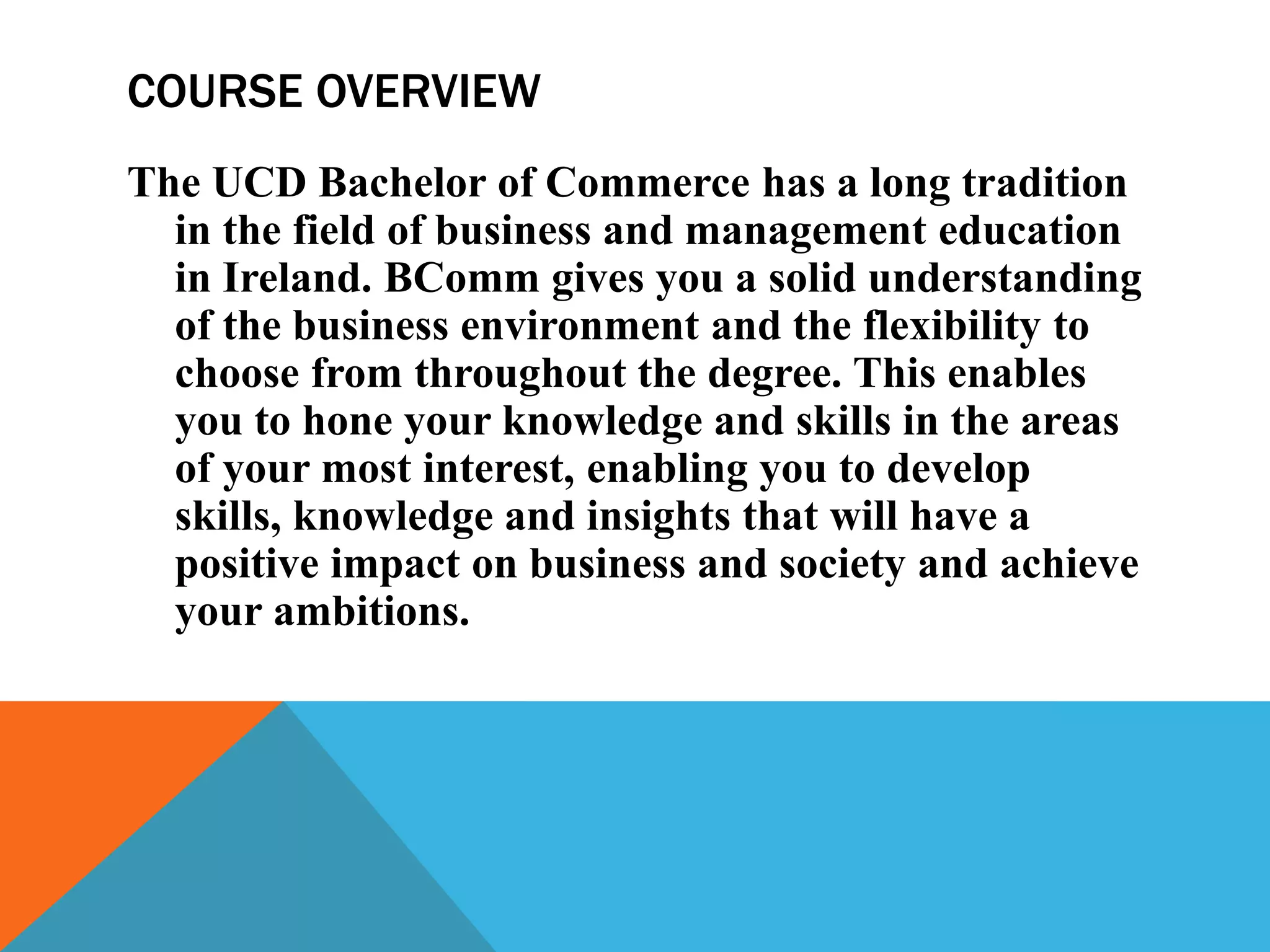 COURSE OVERVIEW

The UCD Bachelor of Commerce has a long tradition in the field of business and management education in Ireland. BComm gives you a solid understanding of the business environment and the flexibility to choose from throughout the degree. This enables you to hone your knowledge and skills in the areas of your most interest, enabling you to develop skills, knowledge and insights that will have a positive impact on business and society and achieve your ambitions.